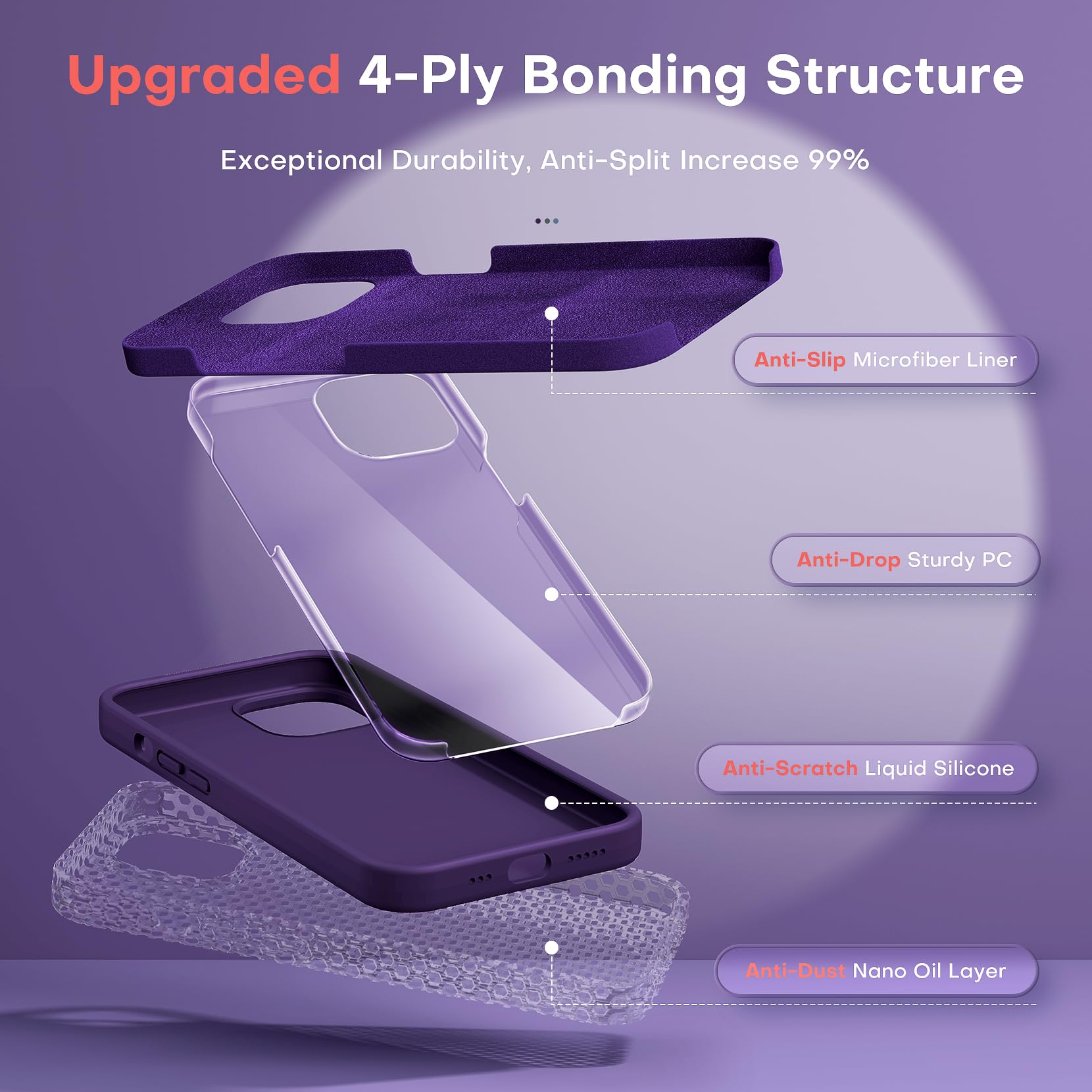 Upgraded 4-Ply Bonding Structure

Exceptional Durability, Anti-Split Increase 99%

Anti-Slip Microfiber Liner

Anti-Drop Sturdy PC

Anti-Scratch Liquid Silicone

Anti-Dust Nano Oil Layer